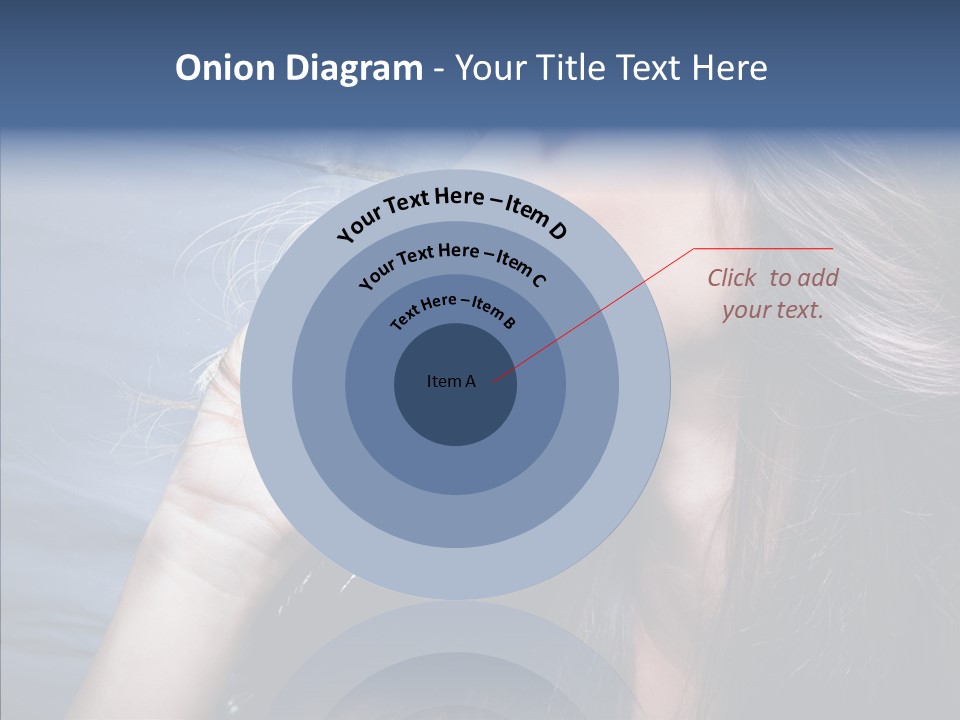 Onion Diagram - Your Title Text Here

Your Text Here – Item D

Your Text Here – Item C

Text Here – Item B

Item A

Click to add your text.